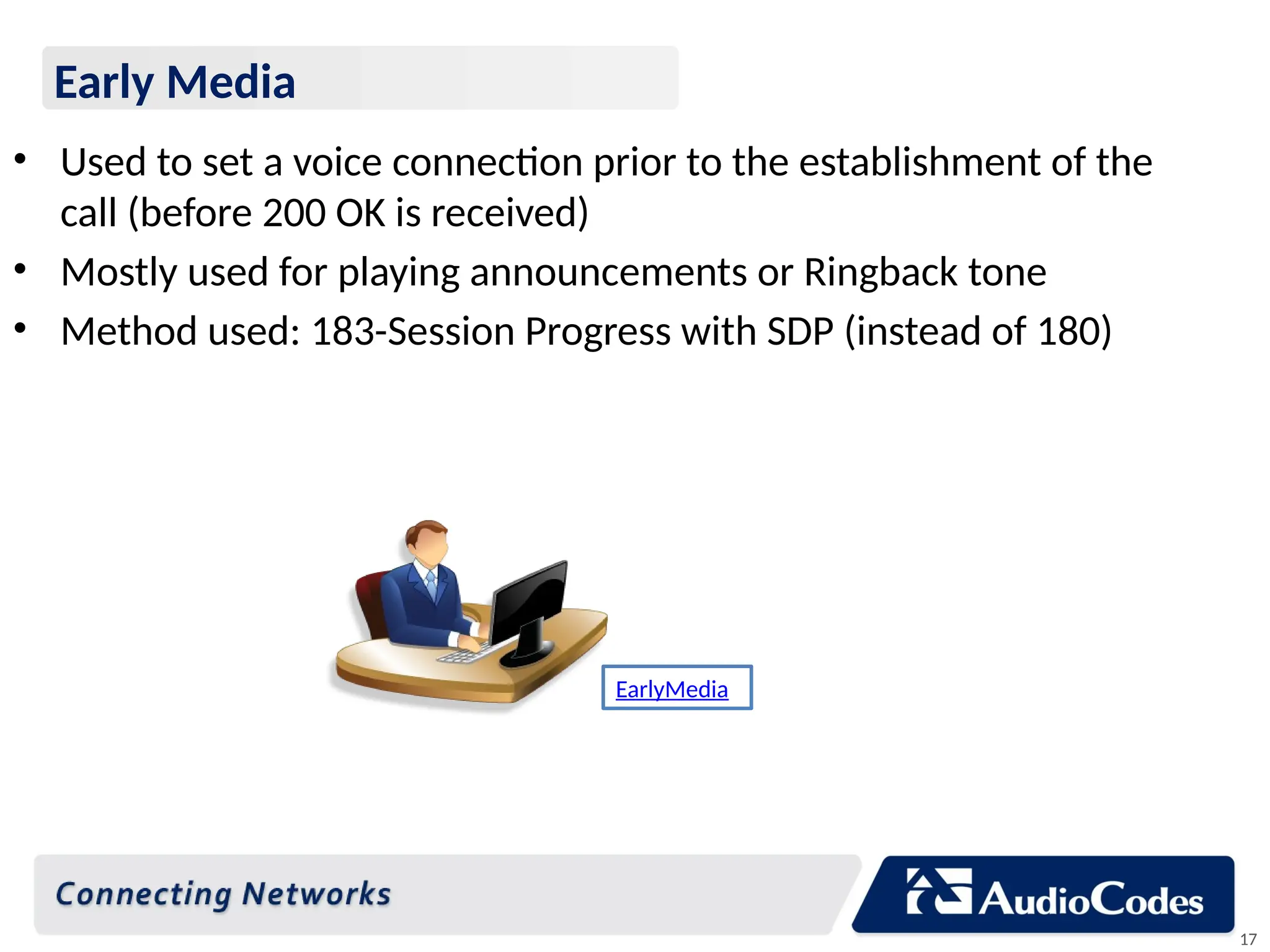 Early Media

• Used to set a voice connection prior to the establishment of the call (before 200 OK is received)
• Mostly used for playing announcements or Ringback tone
• Method used: 183-Session Progress with SDP (instead of 180)

EarlyMedia

Connecting Networks

AudioCodes

17